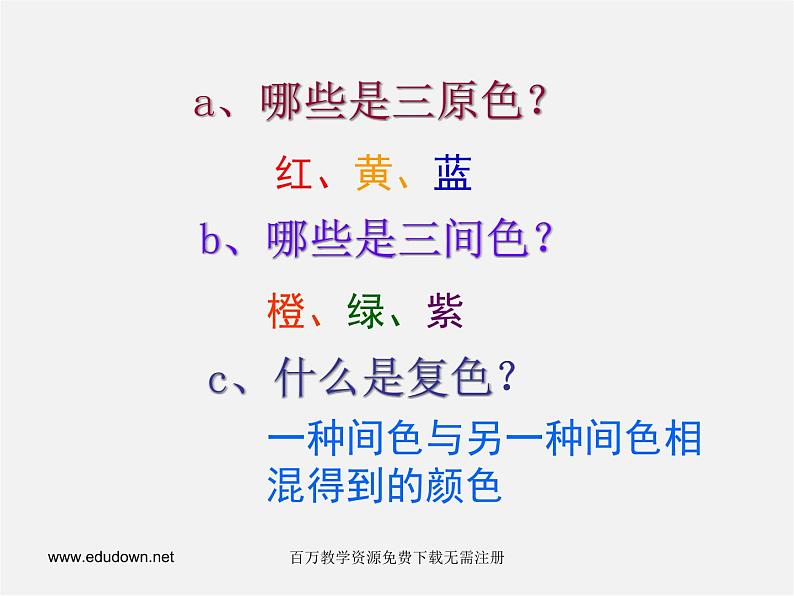 a、哪些是三原色？

红、黄、蓝

b、哪些是三间色？

橙、绿、紫

c、什么是复色？

一种间色与另一种间色相混得到的颜色

www.edudown.net

百万教学资源免费下载无需注册